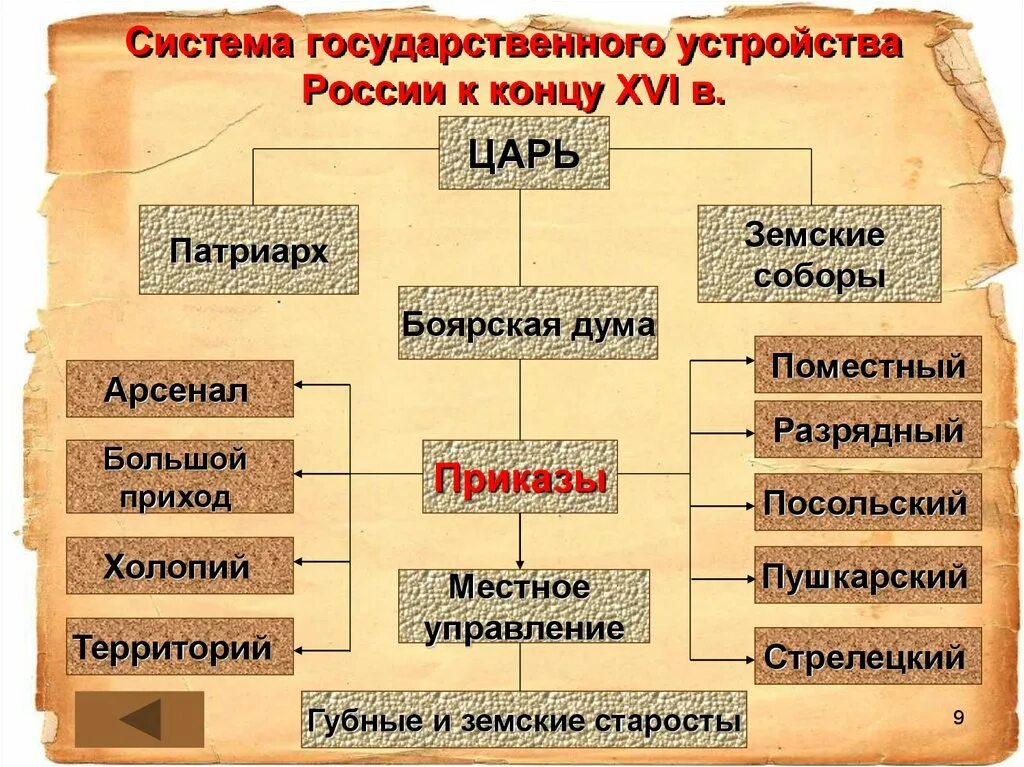 Система государственного устройства России к концу XVI в.

ЦАРЬ

Патриарх

Земские соборы

Боярская дума

Арсенал

Большой приход

Холопий

Территорий

Приказы

Поместный

Разрядный

Посольский

Пушкарский

Стрелецкий

Местное управление

Губные и земские старосты

9